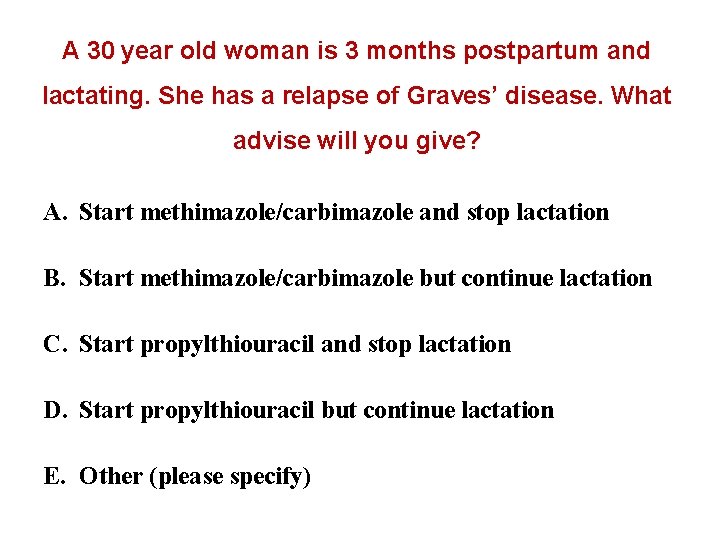 A 30 year old woman is 3 months postpartum and lactating. She has a relapse of Graves’ disease. What advise will you give?

A. Start methimazole/carbimazole and stop lactation

B. Start methimazole/carbimazole but continue lactation

C. Start propylthiouracil and stop lactation

D. Start propylthiouracil but continue lactation

E. Other (please specify)